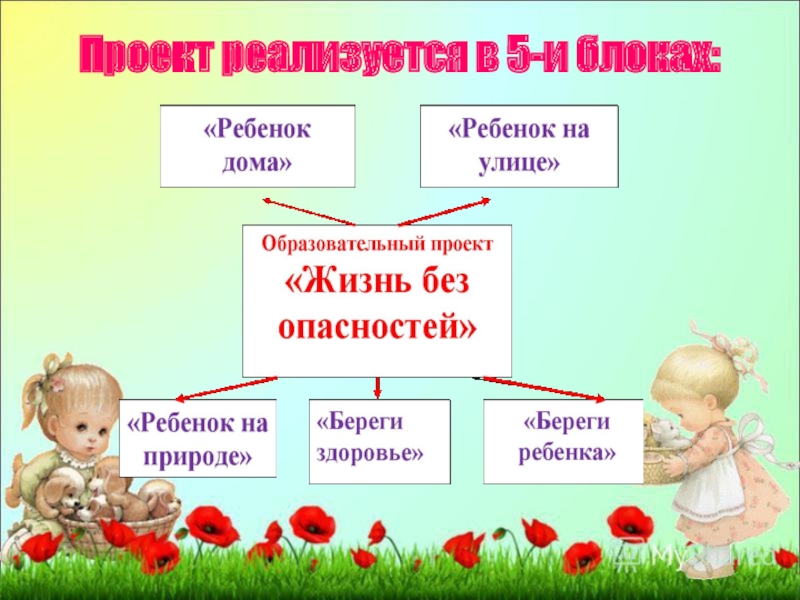 Проект реализуется в 5-и блоках:

«Ребенок дома»

«Ребенок на улице»

Образовательный проект
«Жизнь без опасностей»

«Ребенок на природе»

«Береги здоровье»

«Береги ребенка»